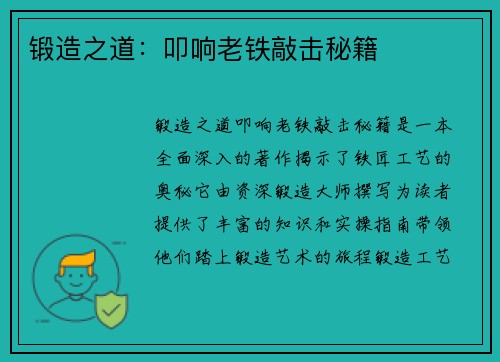 锻造之道：叩响老铁敲击秘籍

锻造之道叩响老铁敲击秘籍是一本全面深入的著作揭示了铁匠工艺的奥秘它由资深锻造大师撰写为读者提供了丰富的知识和实操指南带领他们踏上锻造艺术的旅程锻造工艺